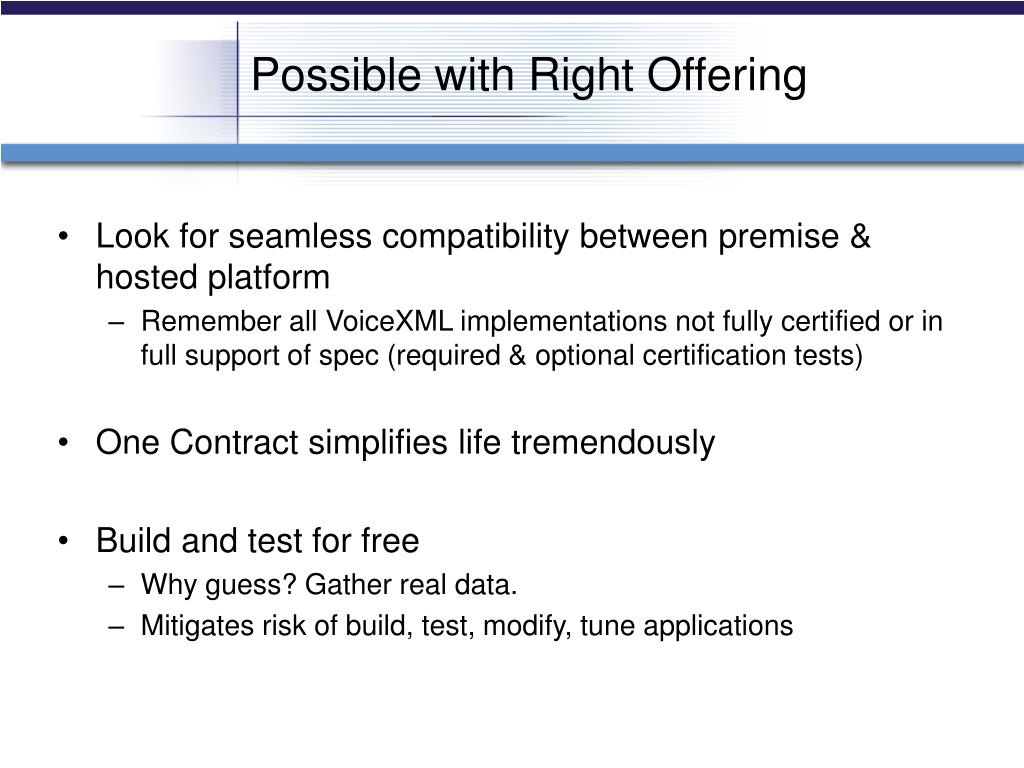 Possible with Right Offering

• Look for seamless compatibility between premise & hosted platform
– Remember all VoiceXML implementations not fully certified or in full support of spec (required & optional certification tests)

• One Contract simplifies life tremendously

• Build and test for free
– Why guess? Gather real data.
– Mitigates risk of build, test, modify, tune applications